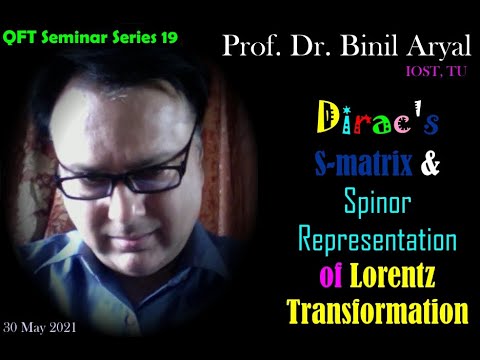 QFT Seminar Series 19

Prof. Dr. Binil Aryal

IOST, TU

Dirac's S-matrix & Spinor Representation of Lorentz Transformation

30 May 2021